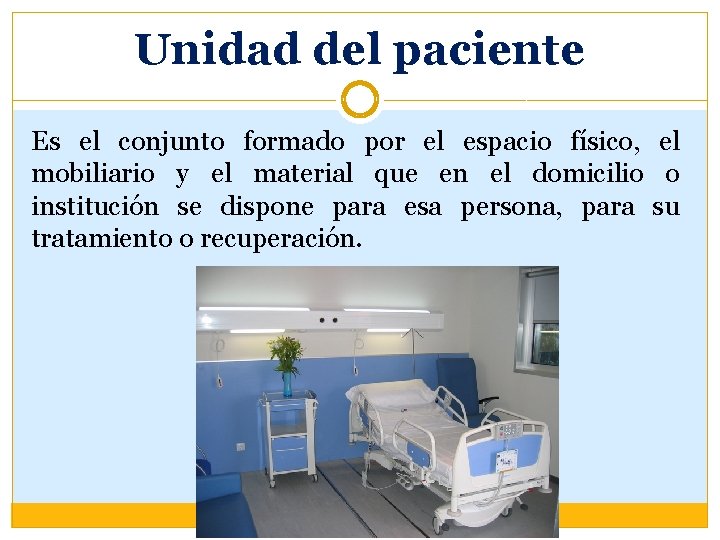 Unidad del paciente

Es el conjunto formado por el espacio físico, el mobiliario y el material que en el domicilio o institución se dispone para esa persona, para su tratamiento o recuperación.